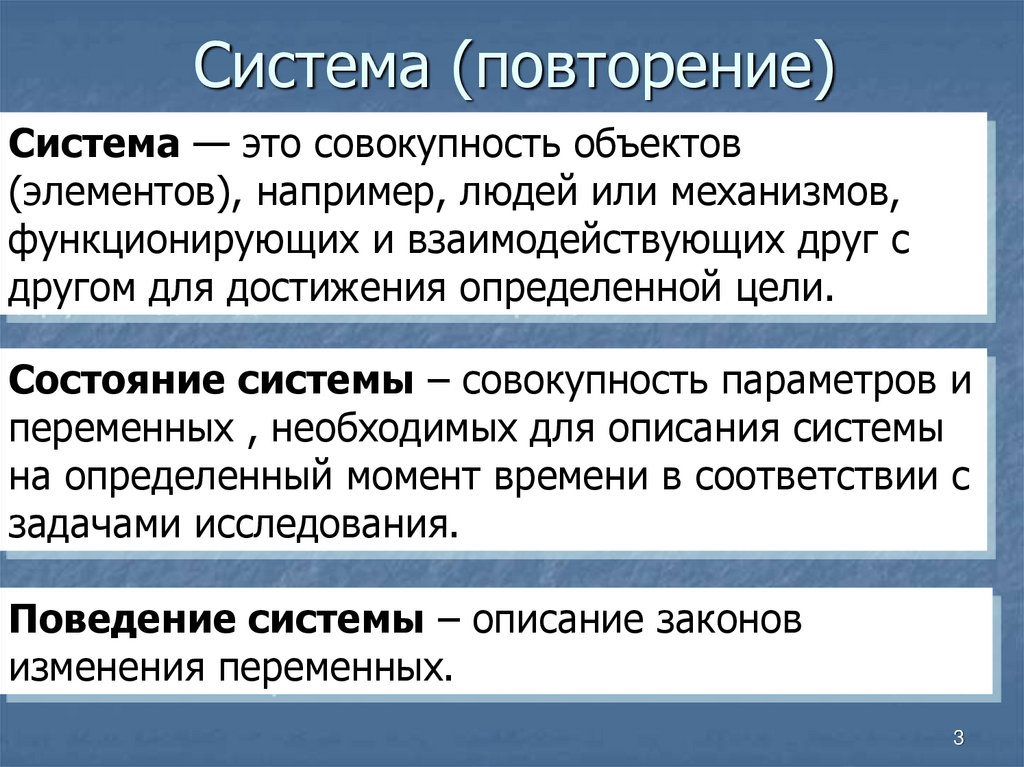 Система (повторение)

Система — это совокупность объектов (элементов), например, людей или механизмов, функционирующих и взаимодействующих друг с другом для достижения определенной цели.

Состояние системы – совокупность параметров и переменных , необходимых для описания системы на определенный момент времени в соответствии с задачами исследования.

Поведение системы – описание законов изменения переменных.

3